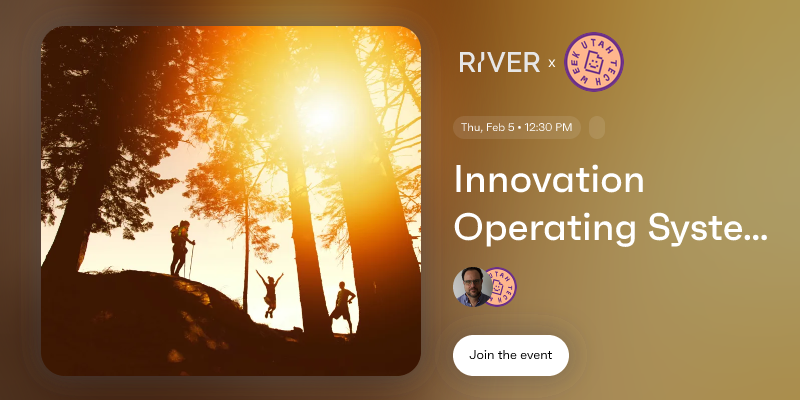 RIVER x UTAH TECH WEEK

Thu, Feb 5 • 12:30 PM

Innovation Operating Syste...

Join the event